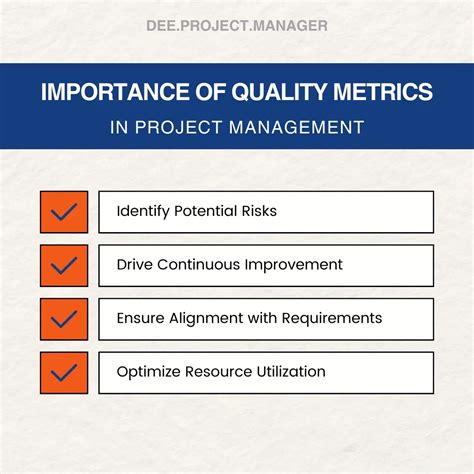 DEE.PROJECT.MANAGER

IMPORTANCE OF QUALITY METRICS
IN PROJECT MANAGEMENT

Identify Potential Risks

Drive Continuous Improvement

Ensure Alignment with Requirements

Optimize Resource Utilization